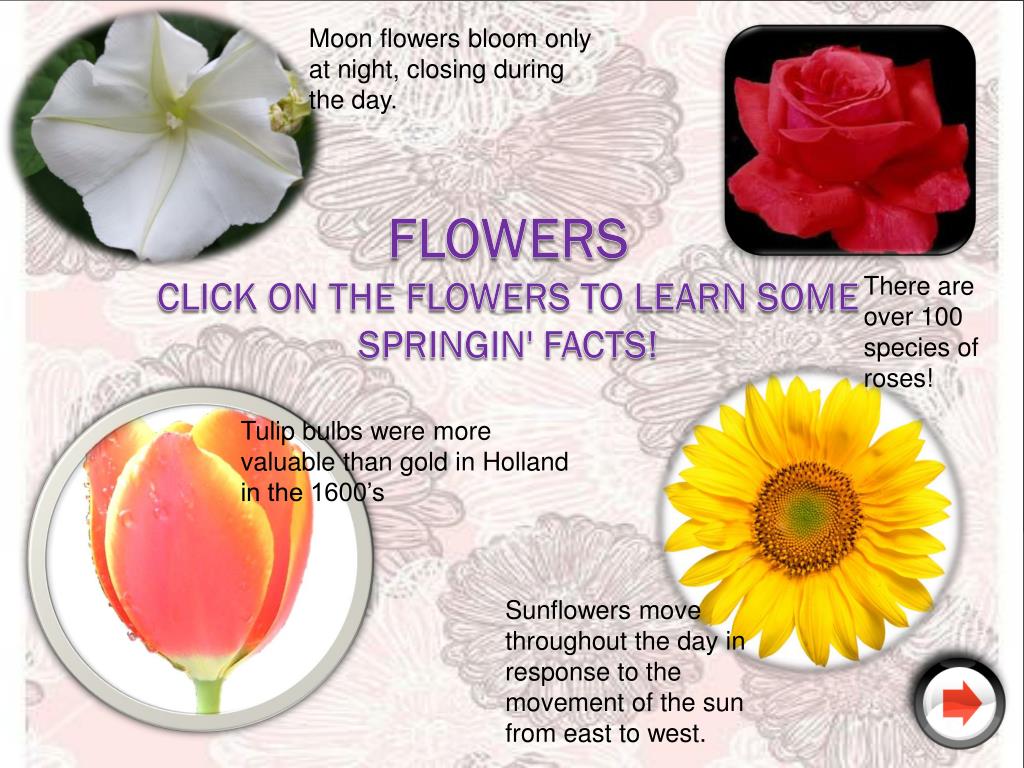 Moon flowers bloom only at night, closing during the day.

FLOWERS

CLICK ON THE FLOWERS TO LEARN SOME SPRINGIN' FACTS!

There are over 100 species of roses!

Tulip bulbs were more valuable than gold in Holland in the 1600's

Sunflowers move throughout the day in response to the movement of the sun from east to west.